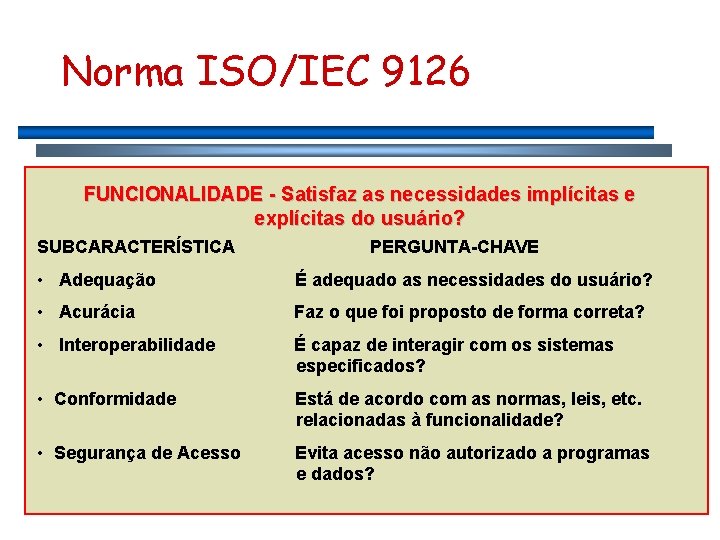 Norma ISO/IEC 9126

FUNCIONALIDADE - Satisfaz as necessidades implícitas e explícitas do usuário?

| SUBCARACTERÍSTICA | PERGUNTA-CHAVE |
|---|---|
| • Adequação | É adequado as necessidades do usuário? |
| • Acurácia | Faz o que foi proposto de forma correta? |
| • Interoperabilidade | É capaz de interagir com os sistemas especificados? |
| • Conformidade | Está de acordo com as normas, leis, etc. relacionadas à funcionalidade? |
| • Segurança de Acesso | Evita acesso não autorizado a programas e dados? |